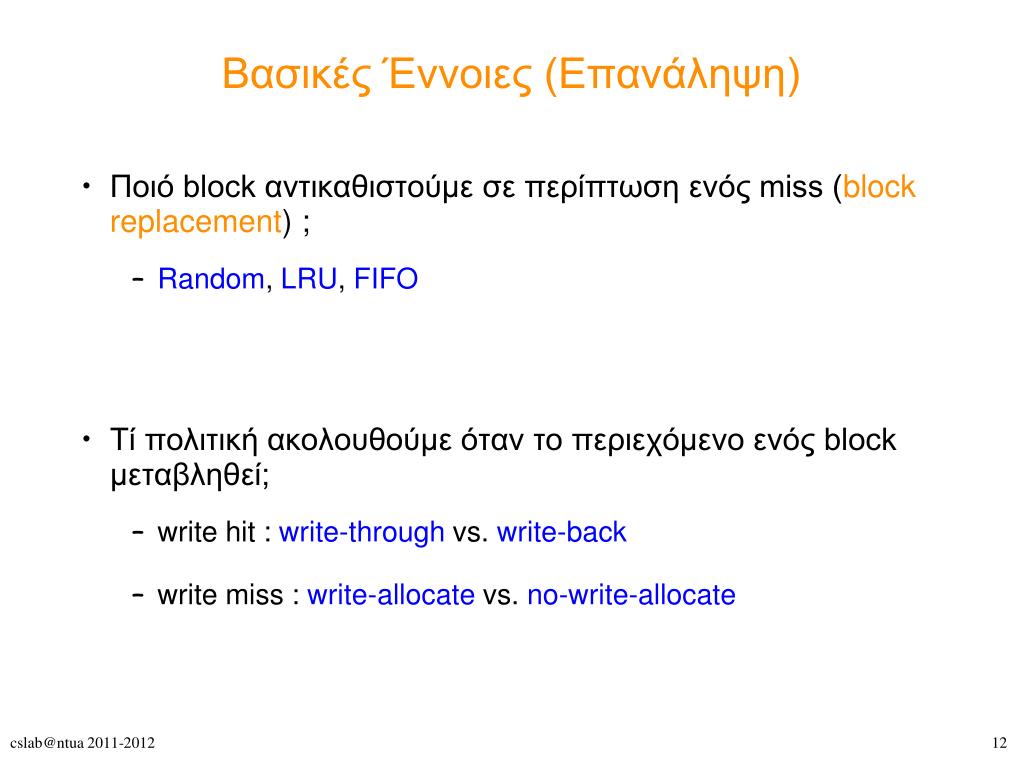 Βασικές Έννοιες (Επανάληψη)

• Ποιό block αντικαθιστούμε σε περίπτωση ενός miss (block replacement) ;

– Random, LRU, FIFO

• Τί πολιτική ακολουθούμε όταν το περιεχόμενο ενός block μεταβληθεί;

– write hit : write-through vs. write-back

– write miss : write-allocate vs. no-write-allocate

cslab@ntua 2011-2012

12